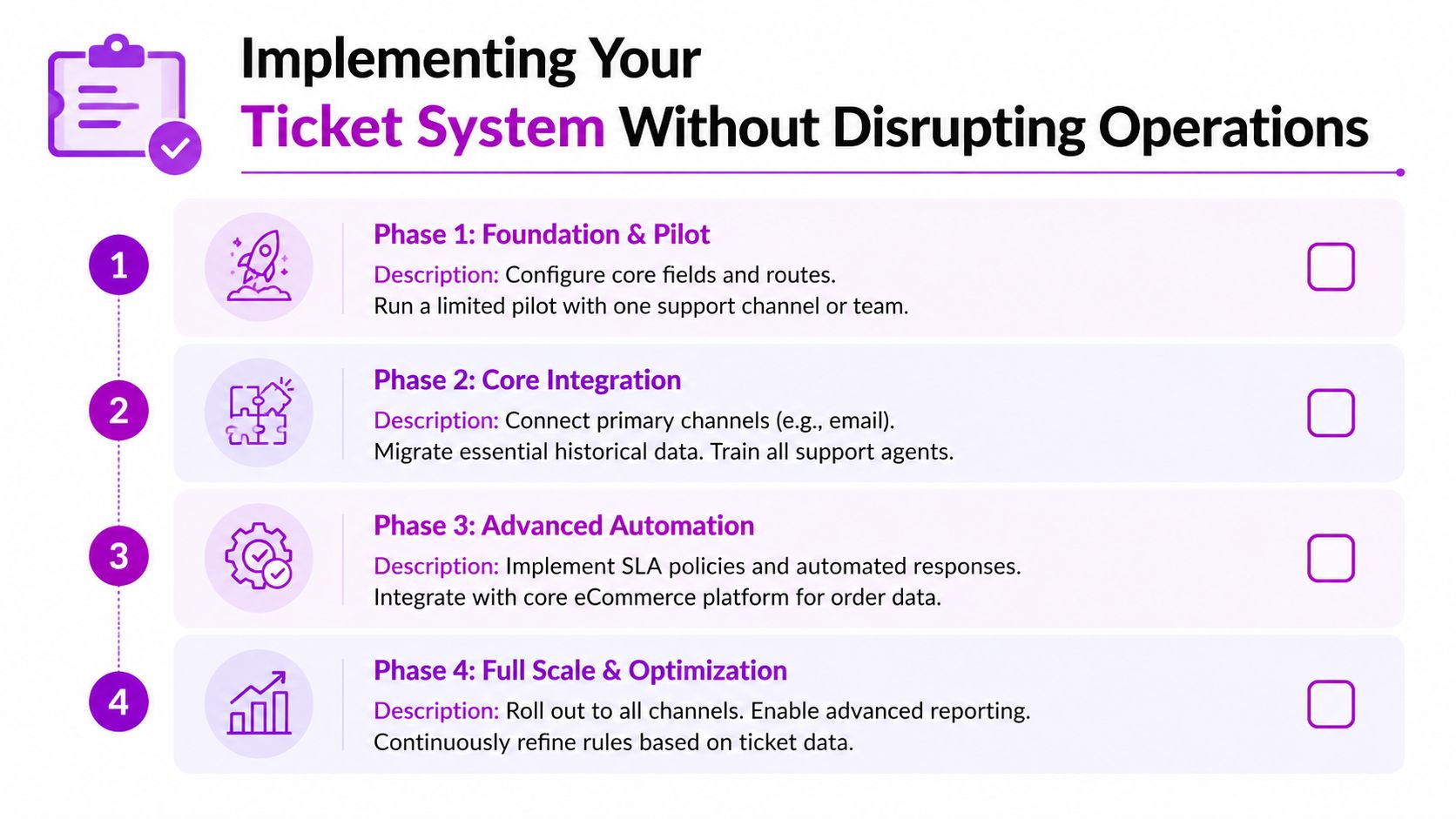 Implementing Your
Ticket System Without Disrupting Operations

1

Phase 1: Foundation & Pilot

Description: Configure core fields and routes. Run a limited pilot with one support channel or team.

2

Phase 2: Core Integration

Description: Connect primary channels (e.g., email). Migrate essential historical data. Train all support agents.

3

Phase 3: Advanced Automation

Description: Implement SLA policies and automated responses. Integrate with core eCommerce platform for order data.

4

Phase 4: Full Scale & Optimization

Description: Roll out to all channels. Enable advanced reporting. Continuously refine rules based on ticket data.